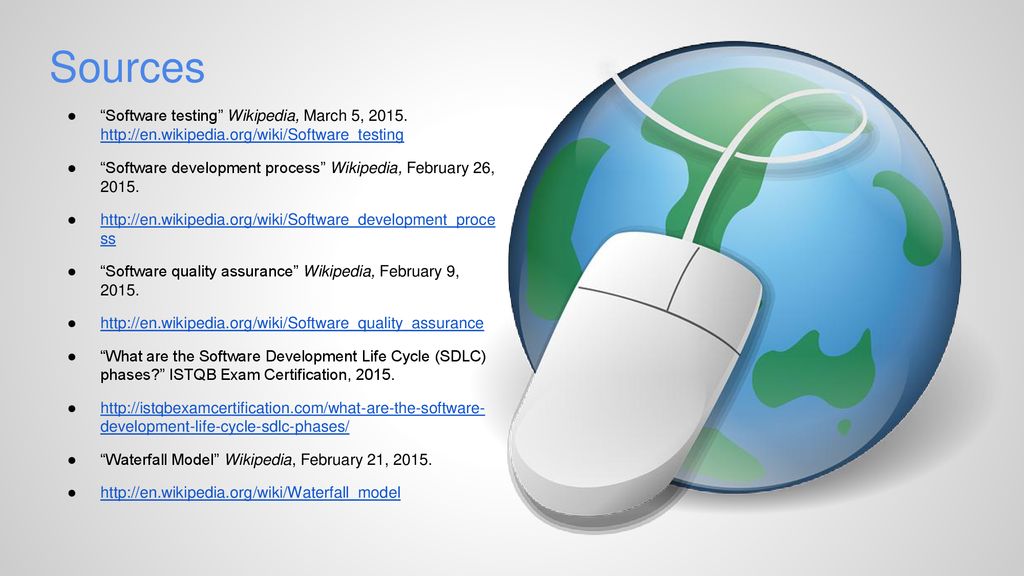 Sources

● “Software testing” Wikipedia, March 5, 2015. http://en.wikipedia.org/wiki/Software_testing

● “Software development process” Wikipedia, February 26, 2015.

● http://en.wikipedia.org/wiki/Software_development_process

● “Software quality assurance” Wikipedia, February 9, 2015.

● http://en.wikipedia.org/wiki/Software_quality_assurance

● “What are the Software Development Life Cycle (SDLC) phases?” ISTQB Exam Certification, 2015.

● http://istqbexamcertification.com/what-are-the-software-development-life-cycle-sdlc-phases/

● “Waterfall Model” Wikipedia, February 21, 2015.

● http://en.wikipedia.org/wiki/Waterfall_model